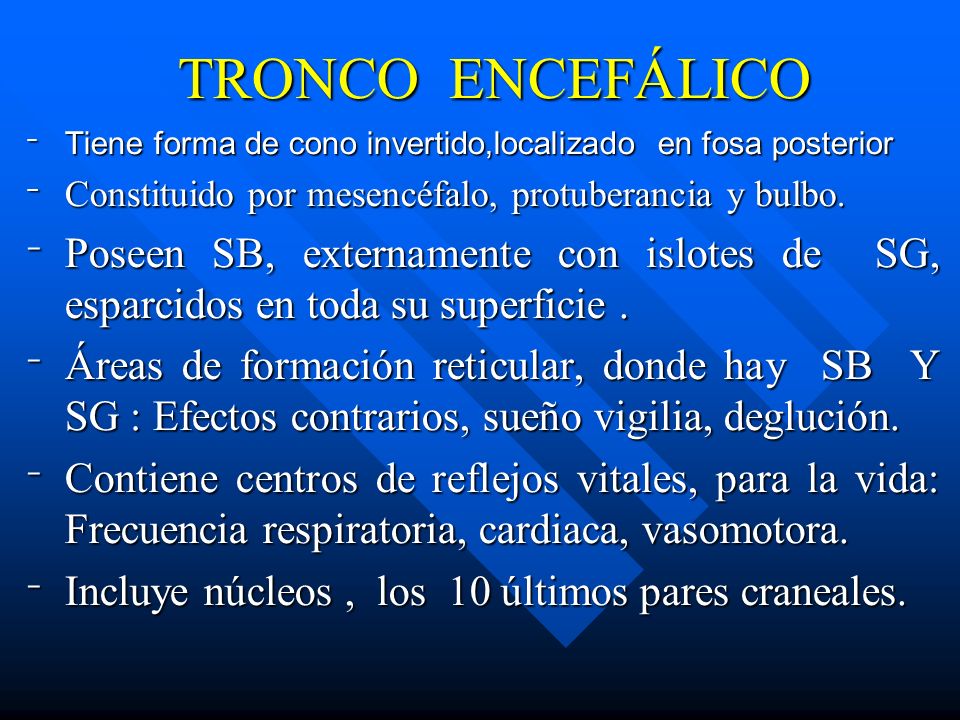 TRONCO ENCEFÁLICO

- Tiene forma de cono invertido,localizado en fosa posterior
- Constituido por mesencéfalo, protuberancia y bulbo.
- Poseen SB, externamente con islotes de SG, esparcidos en toda su superficie .
- Áreas de formación reticular, donde hay SB Y SG : Efectos contrarios, sueño vigilia, deglución.
- Contiene centros de reflejos vitales, para la vida: Frecuencia respiratoria, cardiaca, vasomotora.
- Incluye núcleos , los 10 últimos pares craneales.